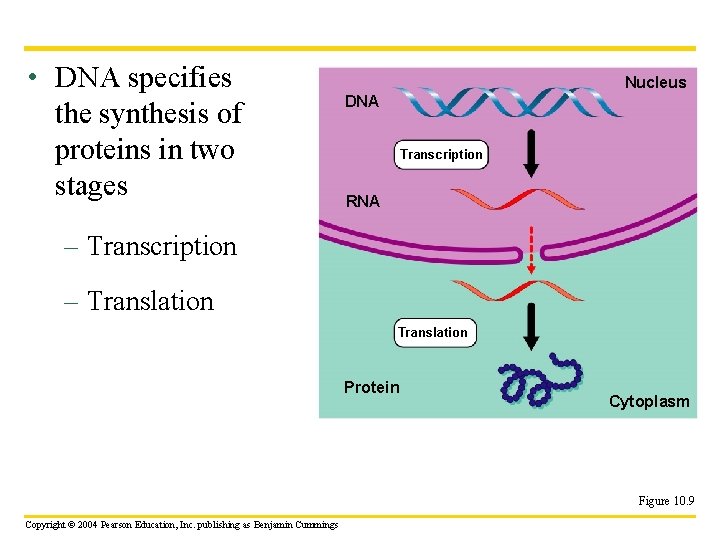 • DNA specifies the synthesis of proteins in two stages

– Transcription

– Translation

Nucleus

DNA

Transcription

RNA

Translation

Protein

Cytoplasm

Figure 10.9

Copyright © 2004 Pearson Education, Inc. publishing as Benjamin Cummings